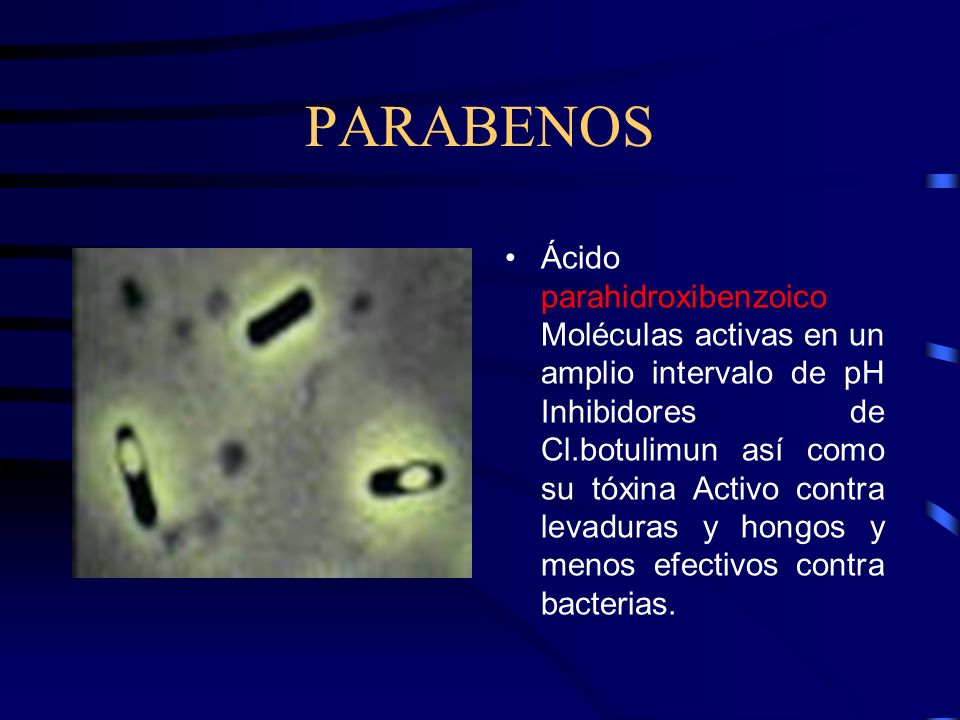 PARABENOS

• Ácido parahidroxibenzoico Moléculas activas en un amplio intervalo de pH Inhibidores de Cl.botulimun así como su tóxina Activo contra levaduras y hongos y menos efectivos contra bacterias.